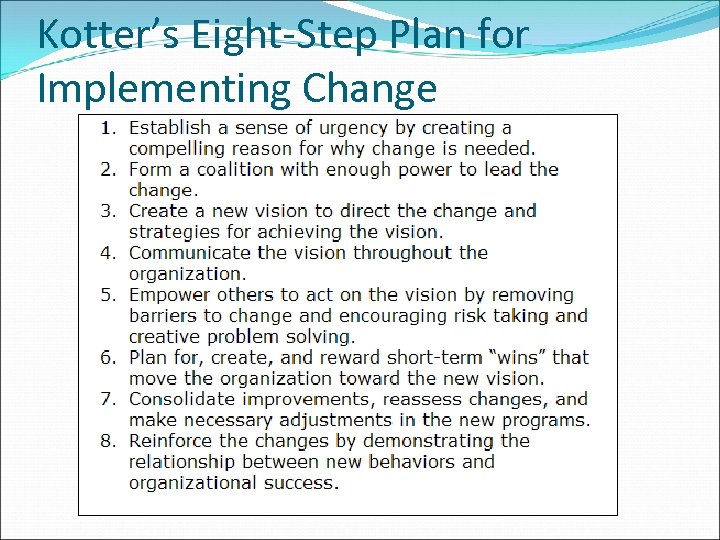 Kotter's Eight-Step Plan for Implementing Change

1. Establish a sense of urgency by creating a compelling reason for why change is needed.
2. Form a coalition with enough power to lead the change.
3. Create a new vision to direct the change and strategies for achieving the vision.
4. Communicate the vision throughout the organization.
5. Empower others to act on the vision by removing barriers to change and encouraging risk taking and creative problem solving.
6. Plan for, create, and reward short-term "wins" that move the organization toward the new vision.
7. Consolidate improvements, reassess changes, and make necessary adjustments in the new programs.
8. Reinforce the changes by demonstrating the relationship between new behaviors and organizational success.